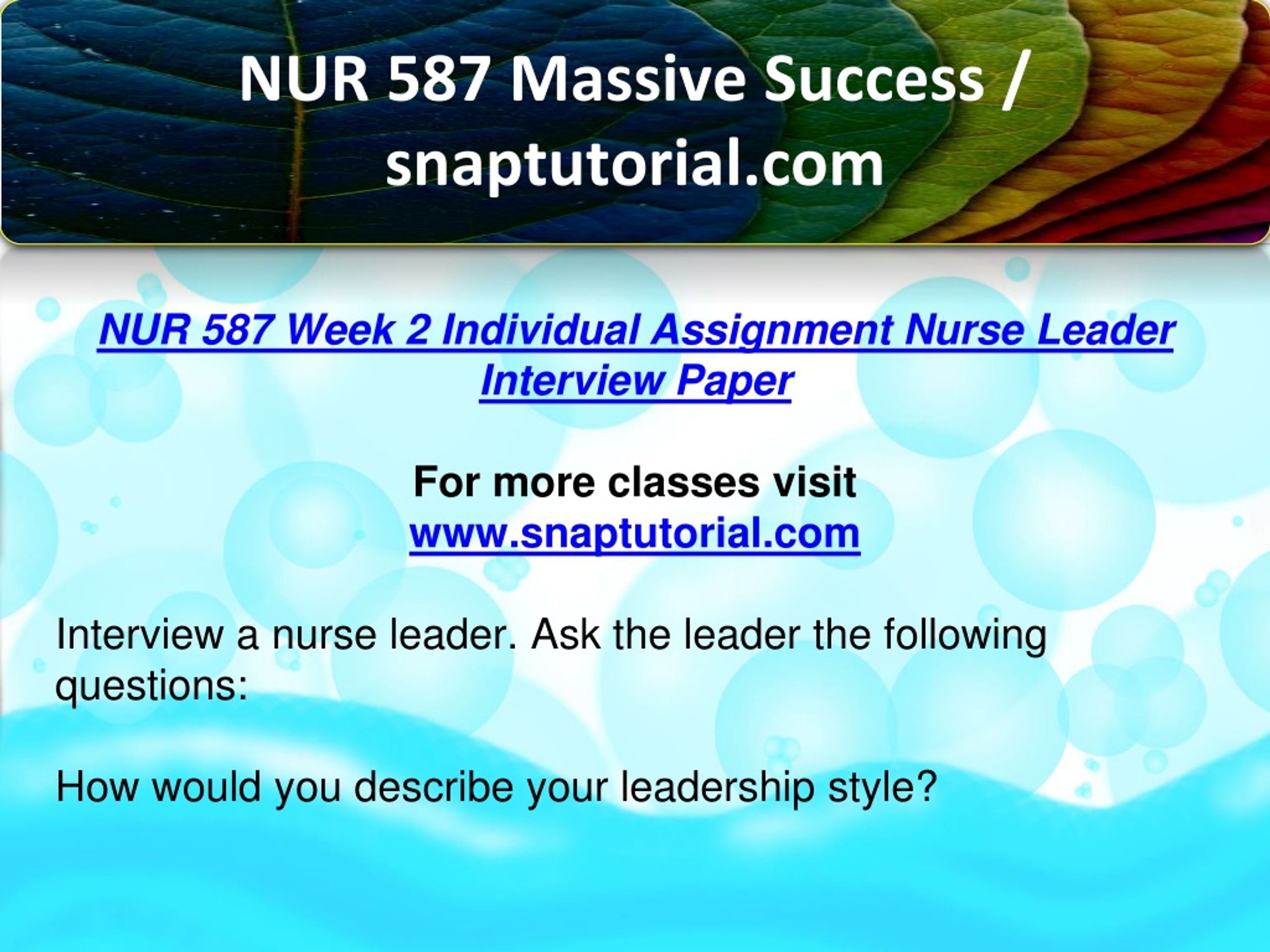 NUR 587 Massive Success / snaptutorial.com

NUR 587 Week 2 Individual Assignment Nurse Leader Interview Paper

For more classes visit
www.snaptutorial.com

Interview a nurse leader. Ask the leader the following questions:

How would you describe your leadership style?